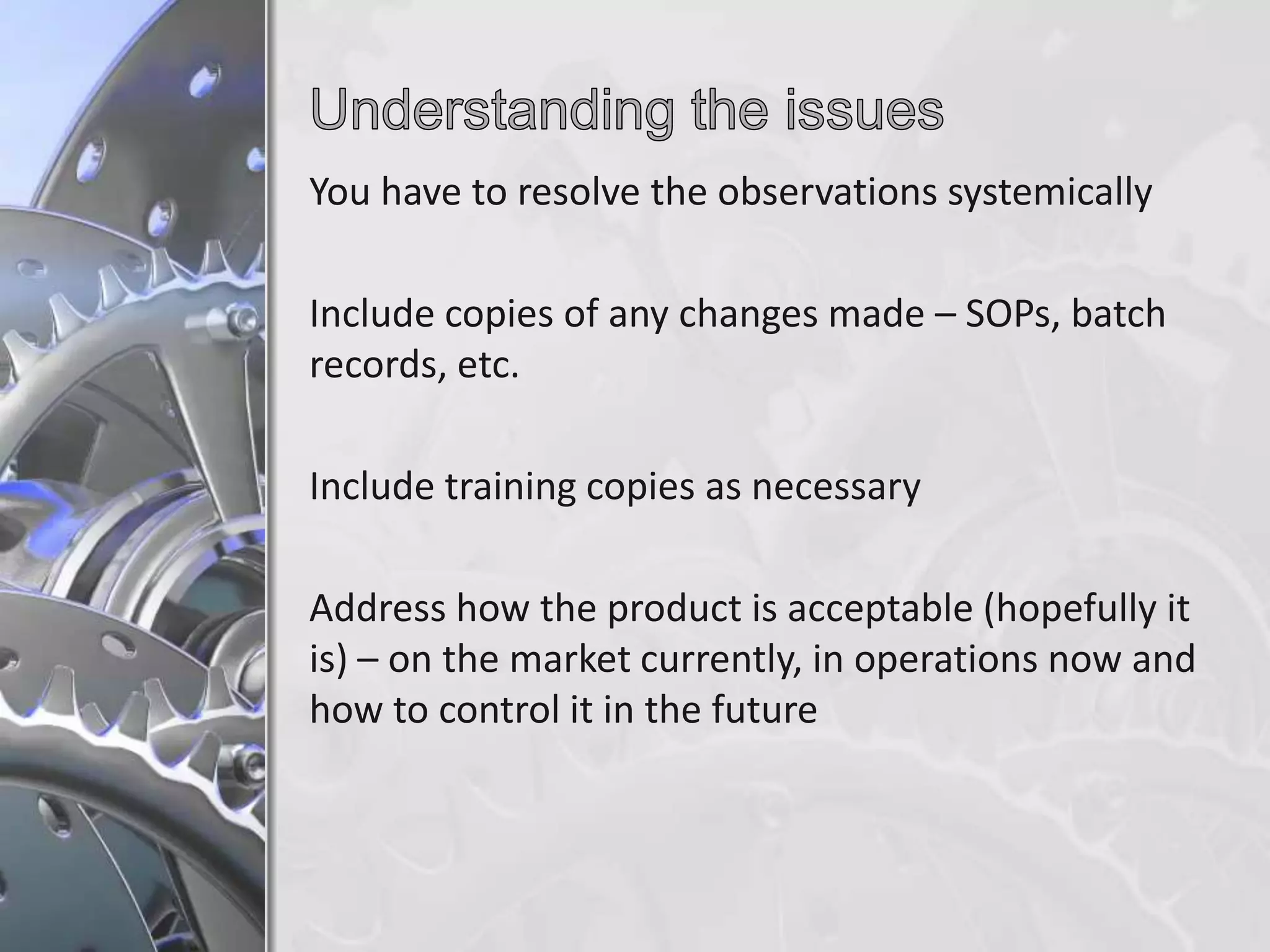 Understanding the issues

You have to resolve the observations systemically

Include copies of any changes made – SOPs, batch records, etc.

Include training copies as necessary

Address how the product is acceptable (hopefully it is) – on the market currently, in operations now and how to control it in the future